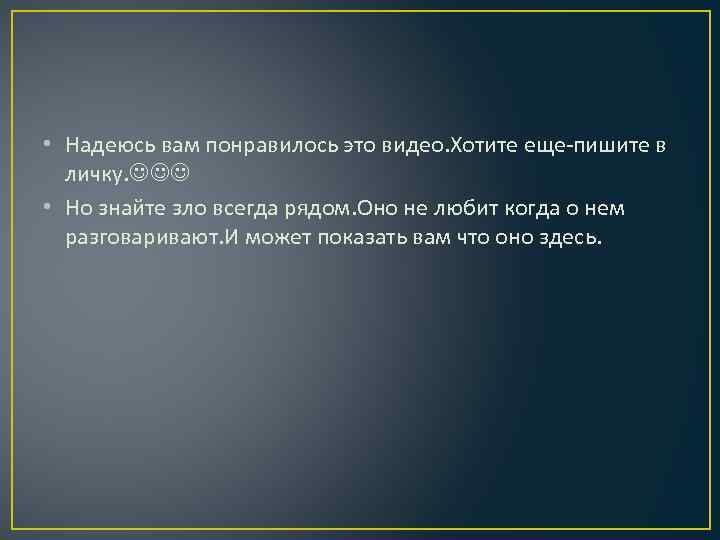 • Надеюсь вам понравилось это видео.Хотите еще-пишите в личку.☺☺☺

• Но знайте зло всегда рядом.Оно не любит когда о нем разговаривают.И может показать вам что оно здесь.